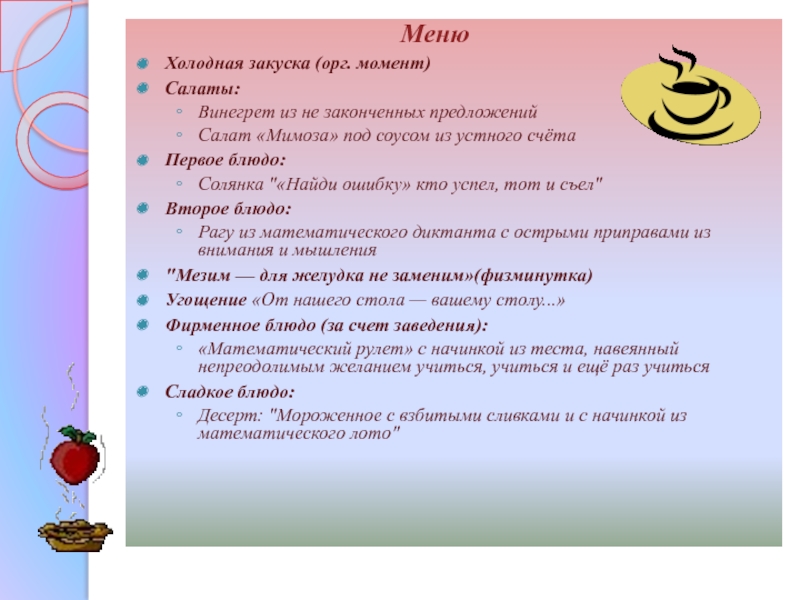 Меню

Холодная закуска (орг. момент)

Салаты:

Винегрет из не законченных предложений

Салат «Мимоза» под соусом из устного счёта

Первое блюдо:

Солянка "«Найди ошибку» кто успел, тот и съел"

Второе блюдо:

Рагу из математического диктанта с острыми приправами из внимания и мышления

"Мезим — для желудка не заменим»(физминутка)

Угощение «От нашего стола — вашему столу...»

Фирменное блюдо (за счет заведения):

«Математический рулет» с начинкой из теста, навеянный непреодолимым желанием учиться, учиться и ещё раз учиться

Сладкое блюдо:

Десерт: "Мороженное с взбитыми сливками и с начинкой из математического лото"